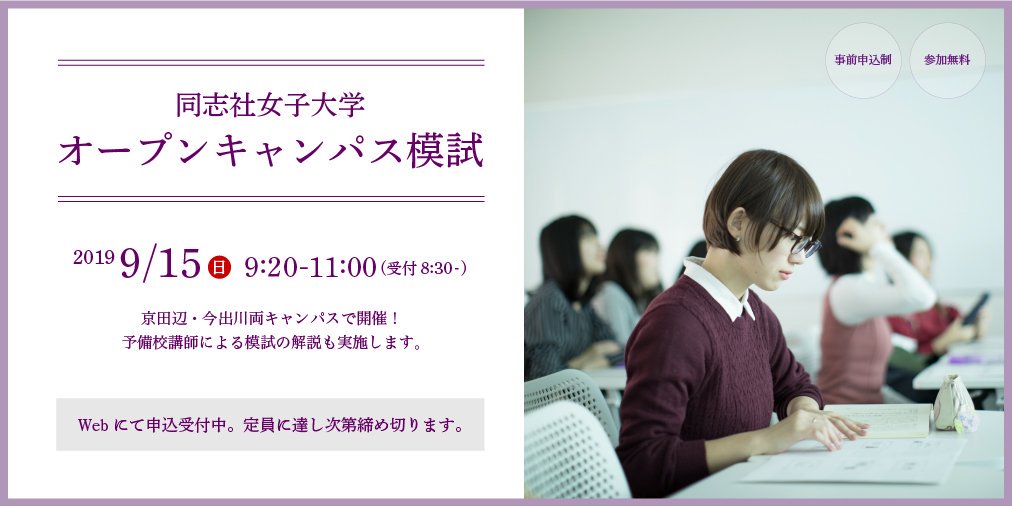 同志社女子大学
オープンキャンパス模試

2019 9/15 日 9:20-11:00（受付 8:30-）

京田辺・今出川両キャンパスで開催！
予備校講師による模試の解説も実施します。

Web にて申込受付中。定員に達し次第締め切ります。

事前申込制

参加無料